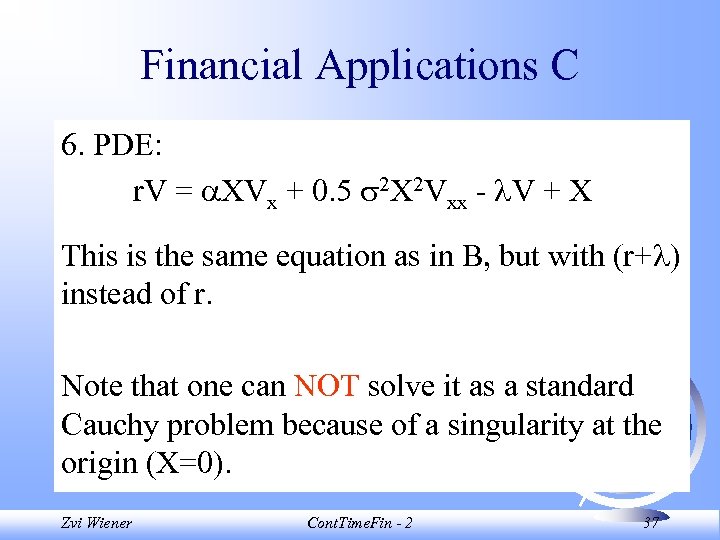 Financial Applications C

6. PDE:

$rV = \alpha XV_x + 0.5\ \sigma^2X^2V_{xx} - \lambda V + X$

This is the same equation as in B, but with $(r+\lambda)$ instead of r.

Note that one can NOT solve it as a standard Cauchy problem because of a singularity at the origin (X=0).

Zvi Wiener

ContTimeFin - 2

37